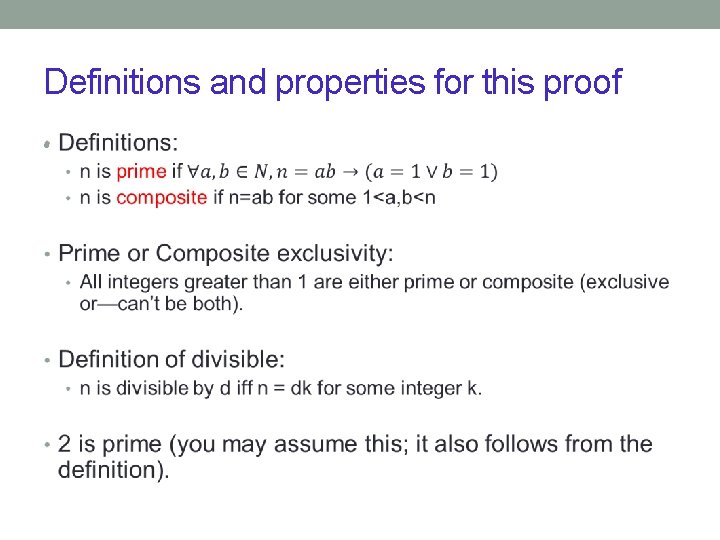 Definitions and properties for this proof

• Definitions:
  • n is prime if $\forall a, b \in N, n = ab \rightarrow (a = 1 \vee b = 1)$
  • n is composite if n=ab for some 1<a,b<n

• Prime or Composite exclusivity:
  • All integers greater than 1 are either prime or composite (exclusive or—can't be both).

• Definition of divisible:
  • n is divisible by d iff n = dk for some integer k.

• 2 is prime (you may assume this; it also follows from the definition).